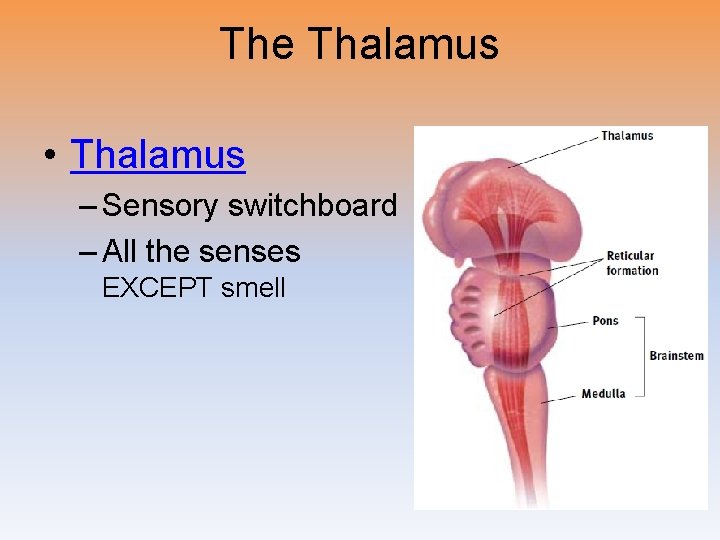 The Thalamus

• Thalamus
– Sensory switchboard
– All the senses EXCEPT smell

Thalamus
Reticular formation
Pons
Brainstem
Medulla